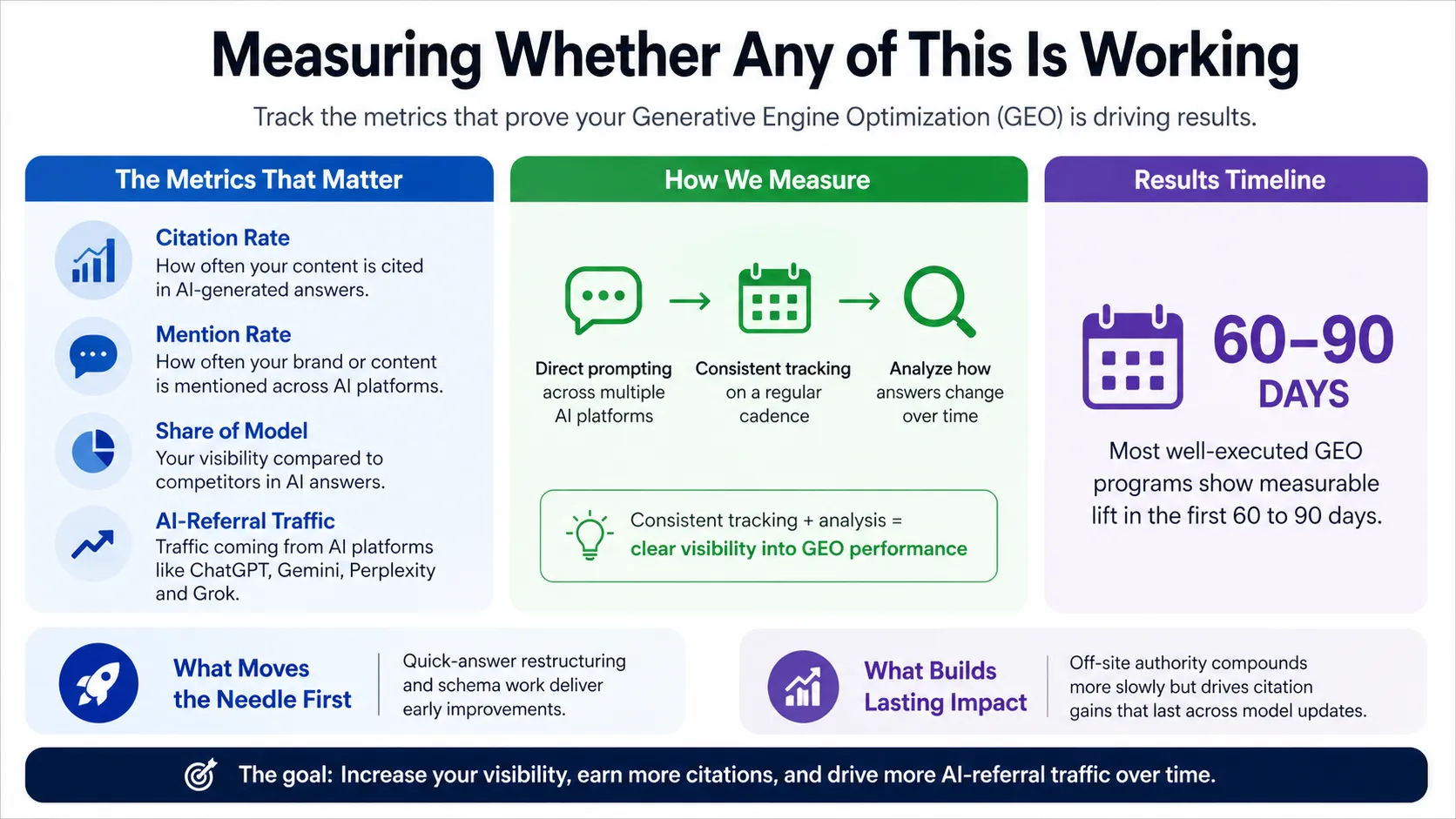 Measuring Whether Any of This Is Working

Track the metrics that prove your Generative Engine Optimization (GEO) is driving results.

The Metrics That Matter

Citation Rate
How often your content is cited in AI-generated answers.

Mention Rate
How often your brand or content is mentioned across AI platforms.

Share of Model
Your visibility compared to competitors in AI answers.

AI-Referral Traffic
Traffic coming from AI platforms like ChatGPT, Gemini, Perplexity and Grok.

How We Measure

Direct prompting across multiple AI platforms

Consistent tracking on a regular cadence

Analyze how answers change over time

Consistent tracking + analysis =
clear visibility into GEO performance

Results Timeline

60–90
DAYS

Most well-executed GEO programs show measurable lift in the first 60 to 90 days.

What Moves the Needle First

Quick-answer restructuring and schema work deliver early improvements.

What Builds Lasting Impact

Off-site authority compounds more slowly but drives citation gains that last across model updates.

The goal: Increase your visibility, earn more citations, and drive more AI-referral traffic over time.